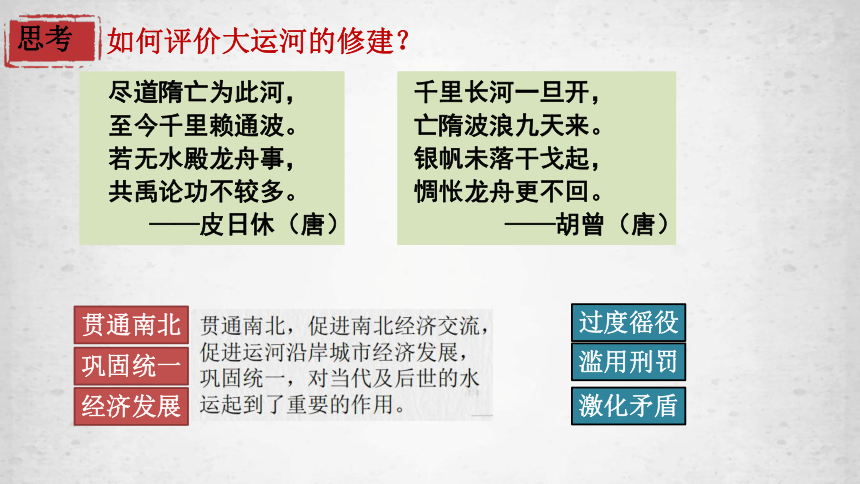 思考 如何评价大运河的修建？

尽道隋亡为此河，
至今千里赖通波。
若无水殿龙舟事，
共禹论功不较多。
——皮日休（唐）

千里长河一旦开，
亡隋波浪九天来。
银帆未落干戈起，
惆怅龙舟更不回。
——胡曾（唐）

贯通南北
巩固统一
经济发展

贯通南北，促进南北经济交流，促进运河沿岸城市经济发展，巩固统一，对当代及后世的水运起到了重要的作用。

过度徭役
滥用刑罚
激化矛盾